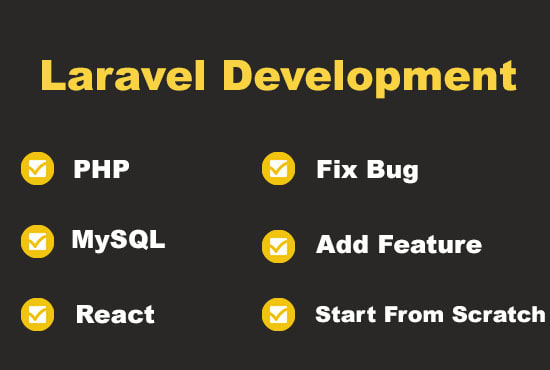 Laravel Development

PHP

MySQL

React

Fix Bug

Add Feature

Start From Scratch